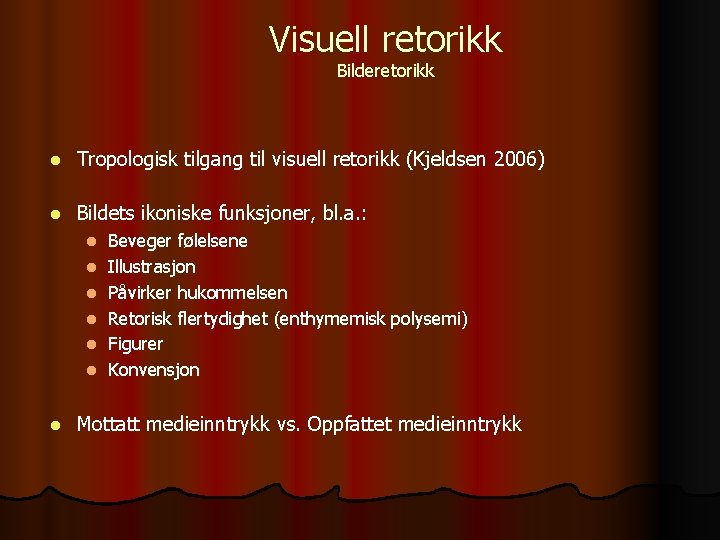 Visuell retorikk
Bilderetorikk

- Tropologisk tilgang til visuell retorikk (Kjeldsen 2006)

- Bildets ikoniske funksjoner, bl.a.:
  - Beveger følelsene
  - Illustrasjon
  - Påvirker hukommelsen
  - Retorisk flertydighet (enthymemisk polysemi)
  - Figurer
  - Konvensjon

- Mottatt medieinntrykk vs. Oppfattet medieinntrykk